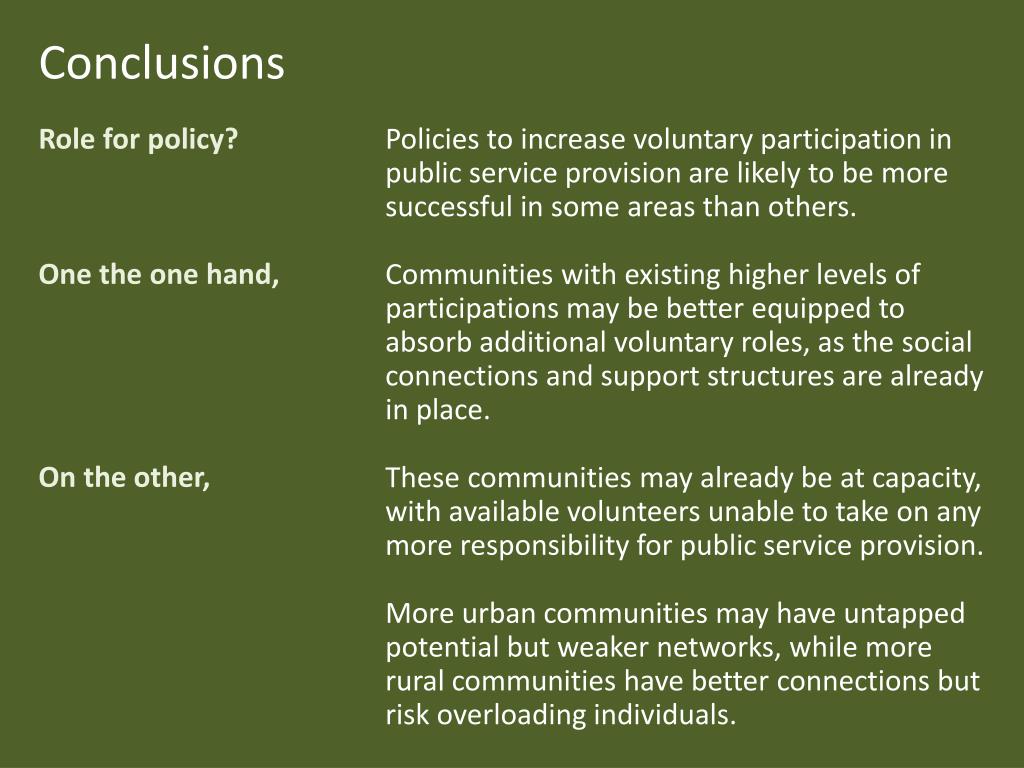 Conclusions

Role for policy?

Policies to increase voluntary participation in public service provision are likely to be more successful in some areas than others.

One the one hand,

Communities with existing higher levels of participations may be better equipped to absorb additional voluntary roles, as the social connections and support structures are already in place.

On the other,

These communities may already be at capacity, with available volunteers unable to take on any more responsibility for public service provision.

More urban communities may have untapped potential but weaker networks, while more rural communities have better connections but risk overloading individuals.